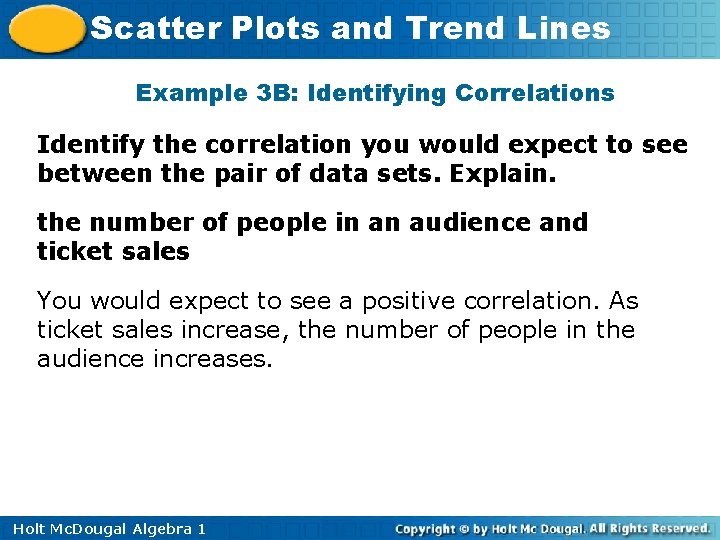 Scatter Plots and Trend Lines

Example 3B: Identifying Correlations

Identify the correlation you would expect to see between the pair of data sets. Explain.

the number of people in an audience and ticket sales

You would expect to see a positive correlation. As ticket sales increase, the number of people in the audience increases.

Holt McDougal Algebra 1

Copyright © by Holt Mc Dougal. All Rights Reserved.